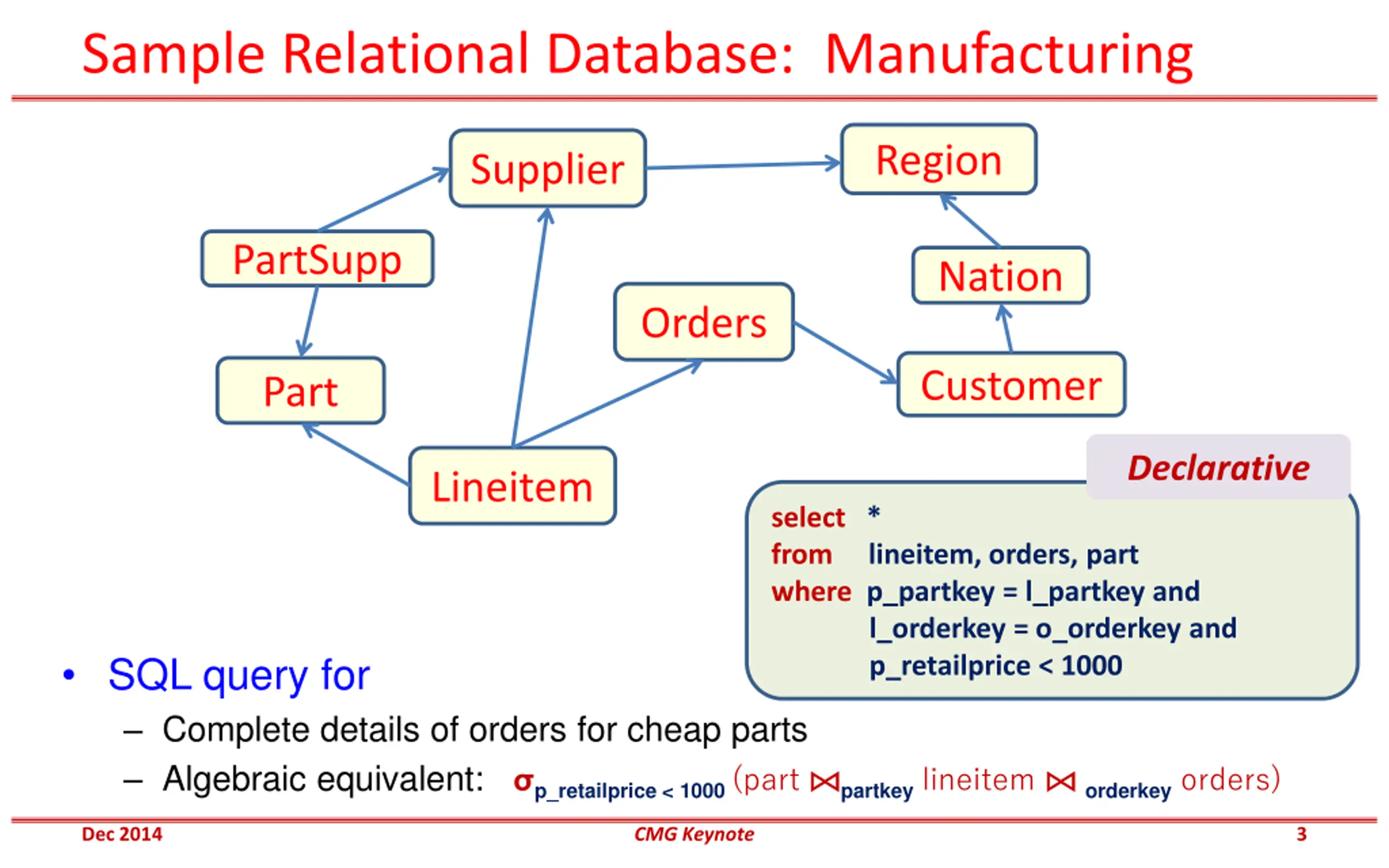 Sample Relational Database: Manufacturing

Supplier

Region

PartSupp

Nation

Orders

Part

Customer

Lineitem

Declarative

select *
from lineitem, orders, part
where p_partkey = l_partkey and
l_orderkey = o_orderkey and
p_retailprice < 1000

• SQL query for
– Complete details of orders for cheap parts
– Algebraic equivalent: $\sigma_{p\_retailprice < 1000}$ (part $\bowtie_{partkey}$ lineitem $\bowtie_{orderkey}$ orders)

Dec 2014

CMG Keynote

3